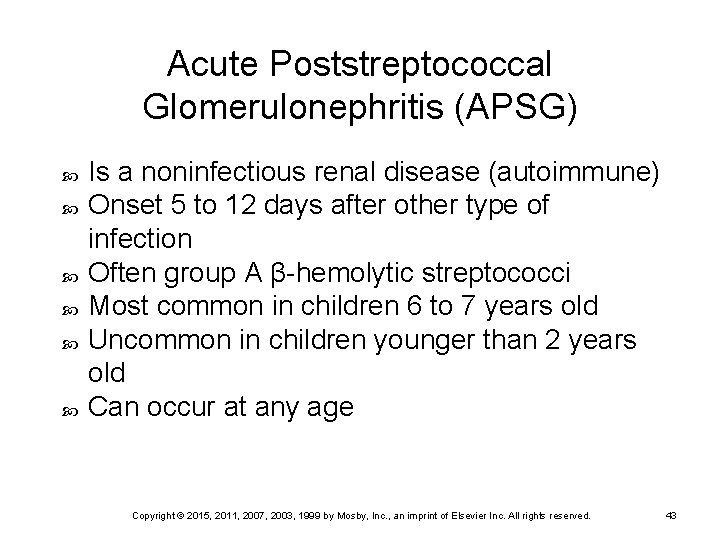 Acute Poststreptococcal Glomerulonephritis (APSG)

Is a noninfectious renal disease (autoimmune)
Onset 5 to 12 days after other type of infection
Often group A β-hemolytic streptococci
Most common in children 6 to 7 years old
Uncommon in children younger than 2 years old
Can occur at any age

Copyright © 2015, 2011, 2007, 2003, 1999 by Mosby, Inc., an imprint of Elsevier Inc. All rights reserved. 43